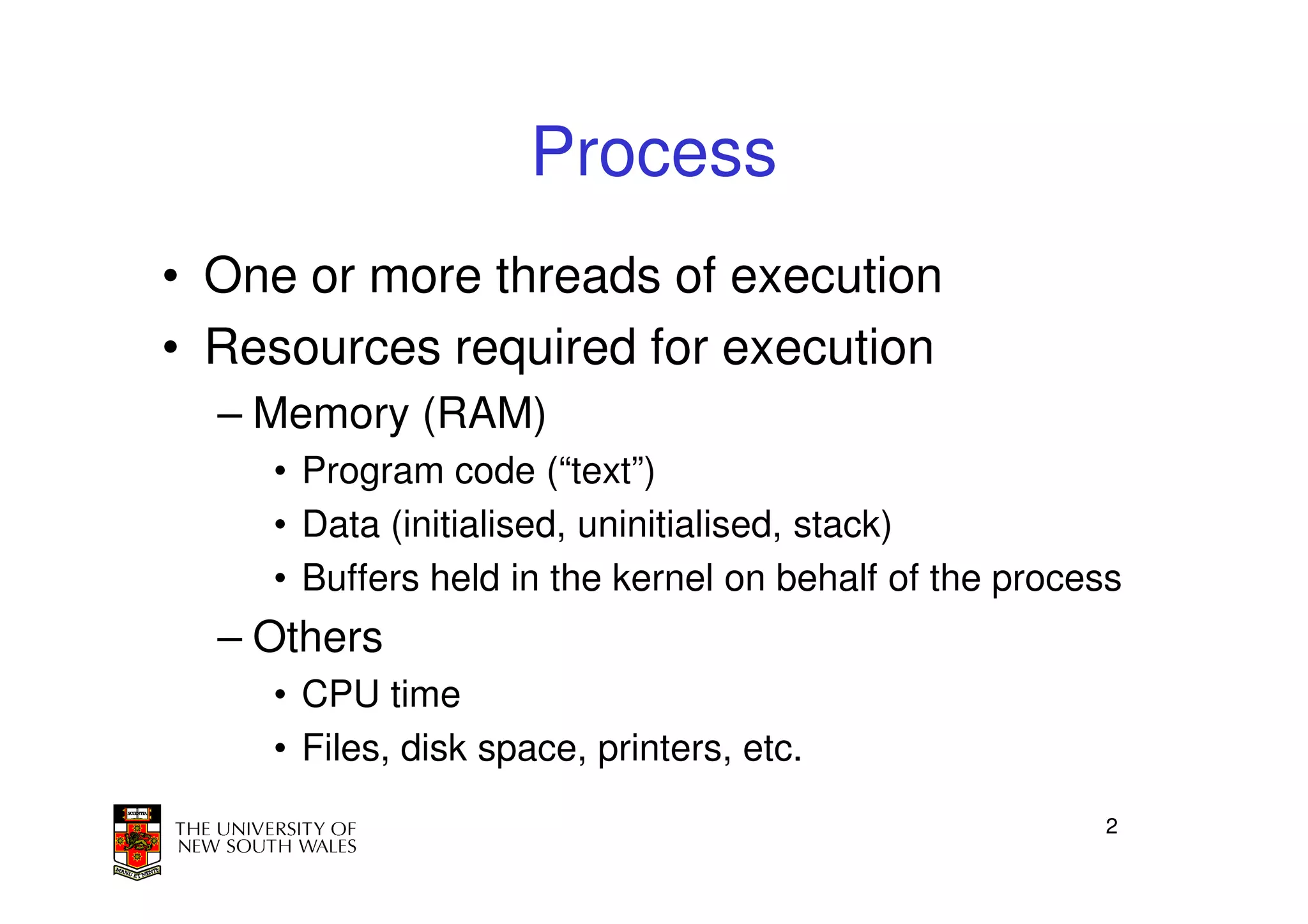 Process

• One or more threads of execution
• Resources required for execution
  – Memory (RAM)
    • Program code (“text”)
    • Data (initialised, uninitialised, stack)
    • Buffers held in the kernel on behalf of the process
  – Others
    • CPU time
    • Files, disk space, printers, etc.

SCIENTIA
MANU ET MENTE
THE UNIVERSITY OF NEW SOUTH WALES

2